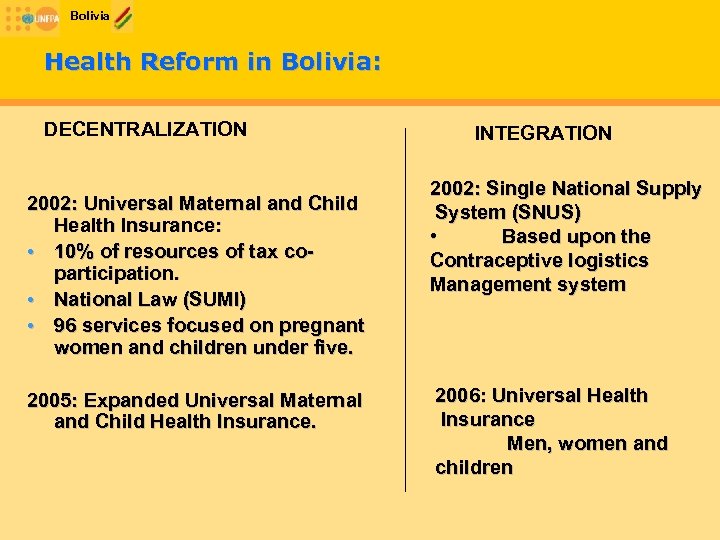 UNFPA Bolivia

Health Reform in Bolivia:

DECENTRALIZATION

2002: Universal Maternal and Child Health Insurance:
• 10% of resources of tax co-participation.
• National Law (SUMI)
• 96 services focused on pregnant women and children under five.

2005: Expanded Universal Maternal and Child Health Insurance.

INTEGRATION

2002: Single National Supply System (SNUS)
• Based upon the Contraceptive logistics Management system

2006: Universal Health Insurance
Men, women and children